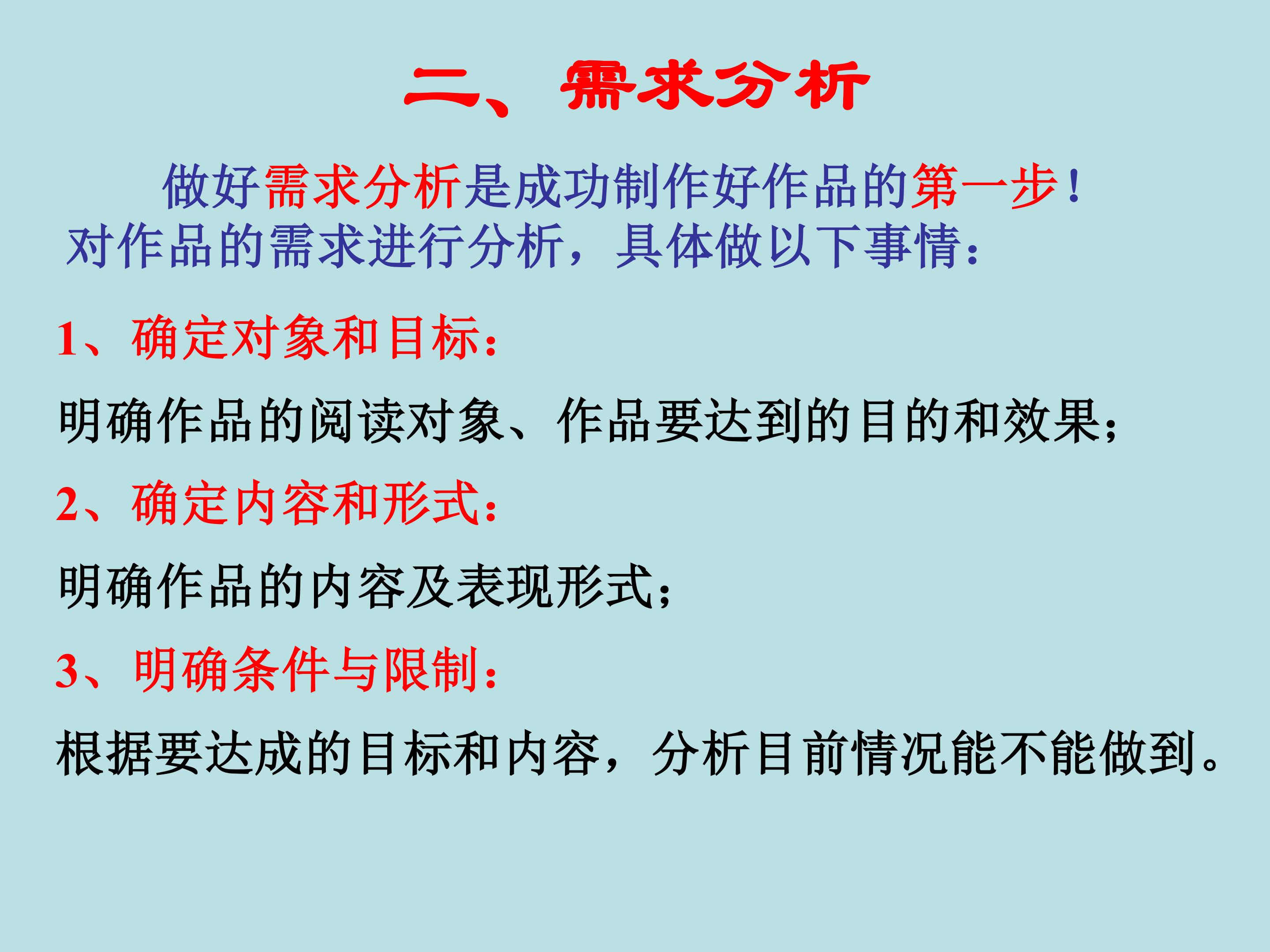 二、需求分析

做好需求分析是成功制作好作品的第一步！
对作品的需求进行分析，具体做以下事情：

1、确定对象和目标：

明确作品的阅读对象、作品要达到的目的和效果；

2、确定内容和形式：

明确作品的内容及表现形式；

3、明确条件与限制：

根据要达成的目标和内容，分析目前情况能不能做到。